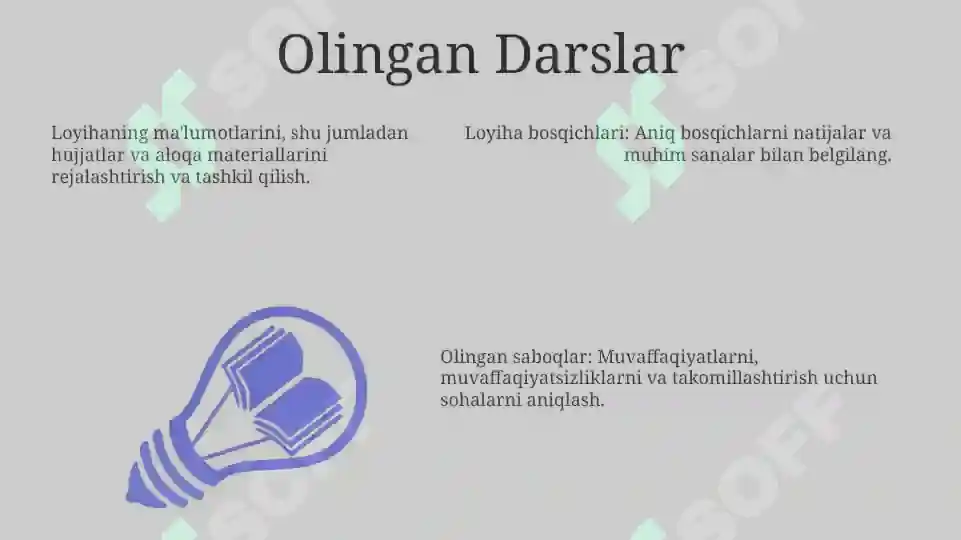 Olingan Darslar

Loyihaning ma'lumotlarini, shu jumladan hujjatlar va aloqa materiallarini rejalashtirish va tashkil qilish.

Loyiha bosqichlari: Aniq bosqichlarni natijalar va muhim sanalar bilan belgilang.

Olingan saboqlar: Muvaffaqiyatlarni, muvaffaqiyatsizliklarni va takomillashtirish uchun sohalarni aniqlash.

SOFF